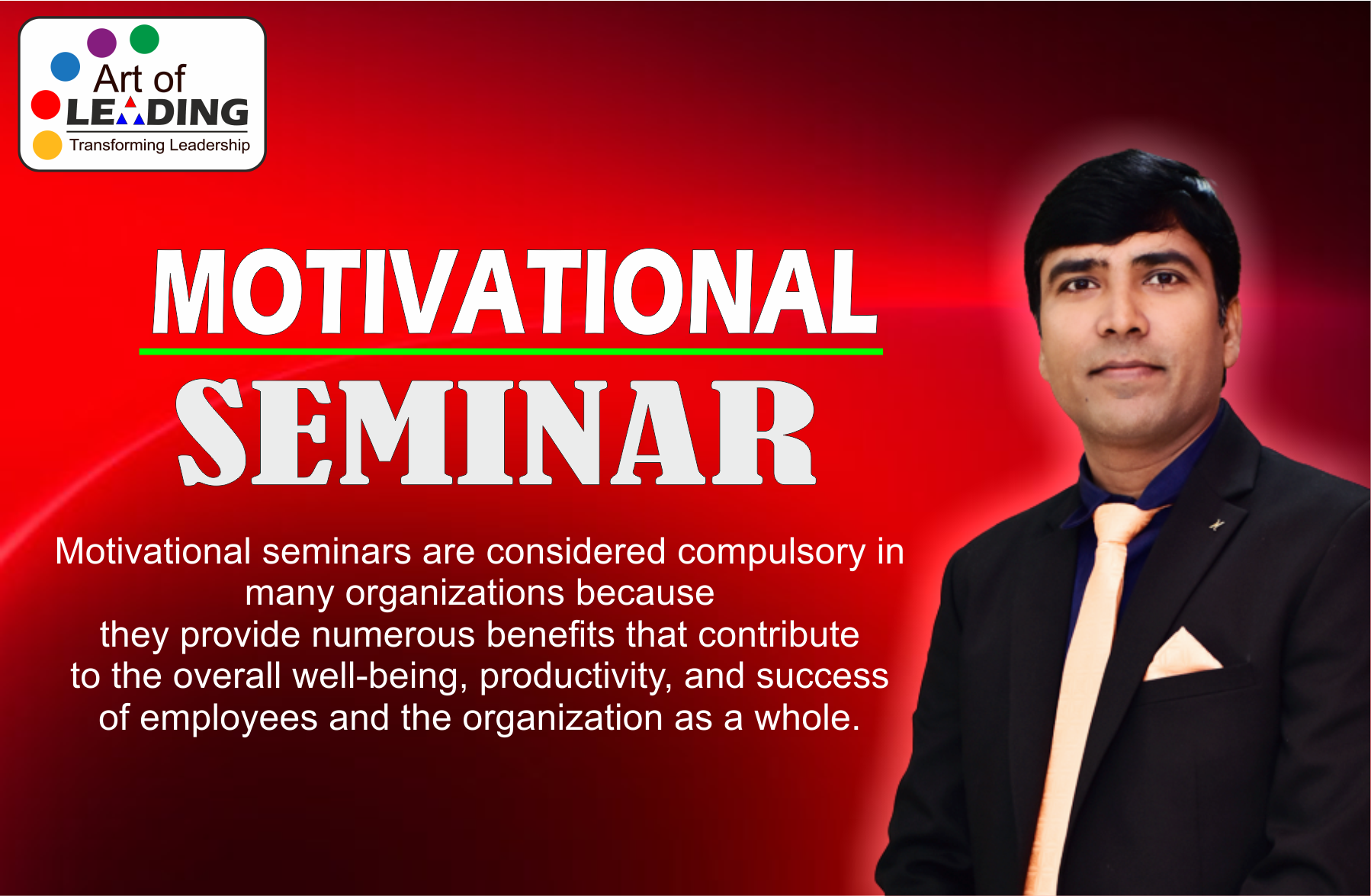 Art of
LEADING
Transforming Leadership

MOTIVATIONAL
SEMINAR

Motivational seminars are considered compulsory in many organizations because they provide numerous benefits that contribute to the overall well-being, productivity, and success of employees and the organization as a whole.